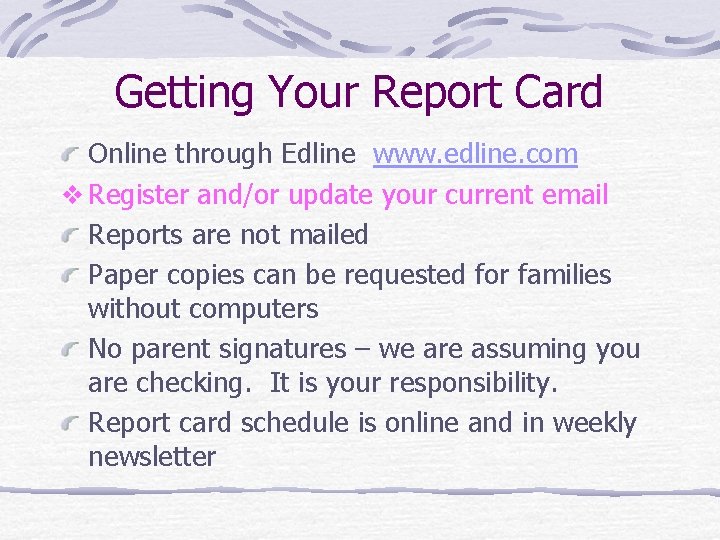 Getting Your Report Card

Online through Edline www.edline.com

❖ Register and/or update your current email

Reports are not mailed

Paper copies can be requested for families without computers

No parent signatures – we are assuming you are checking. It is your responsibility.

Report card schedule is online and in weekly newsletter